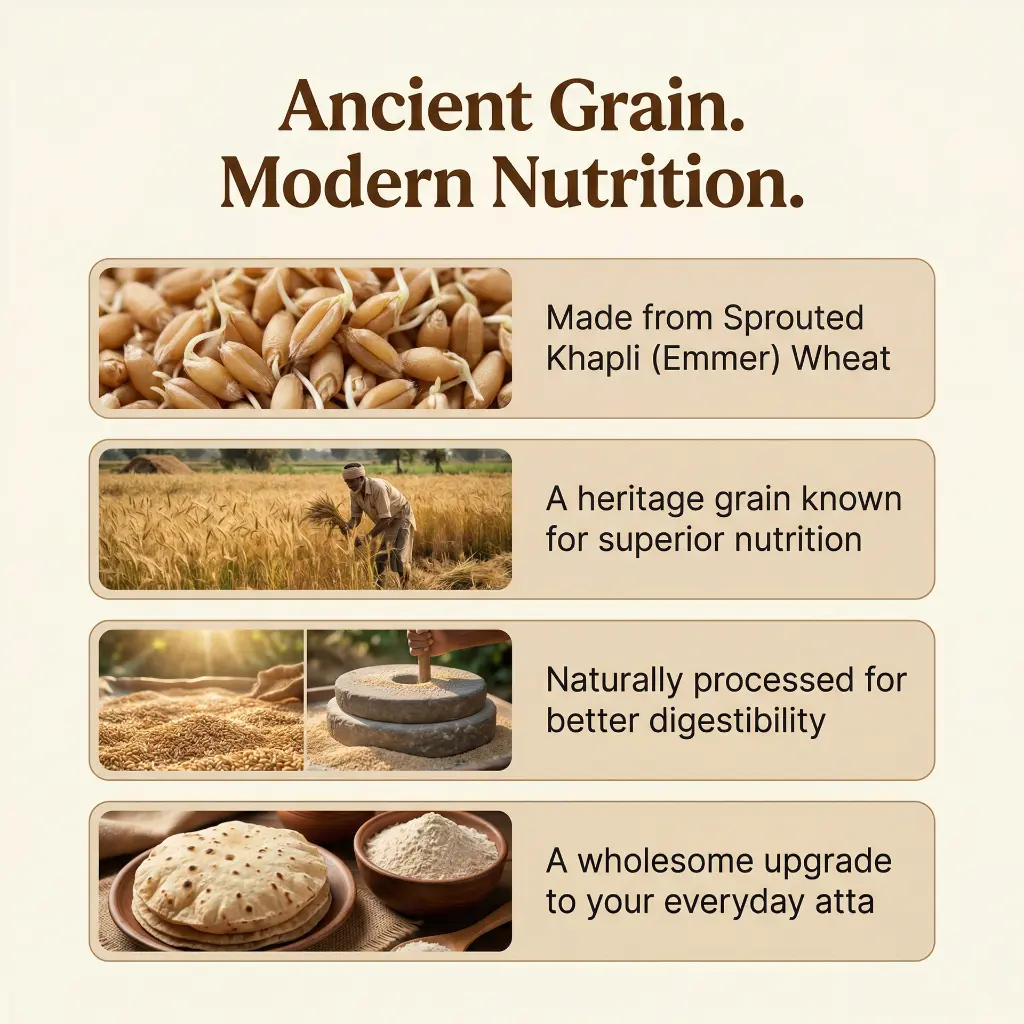 Ancient Grain.
Modern Nutrition.

Made from Sprouted Khapli (Emmer) Wheat

A heritage grain known for superior nutrition

Naturally processed for better digestibility

A wholesome upgrade to your everyday atta